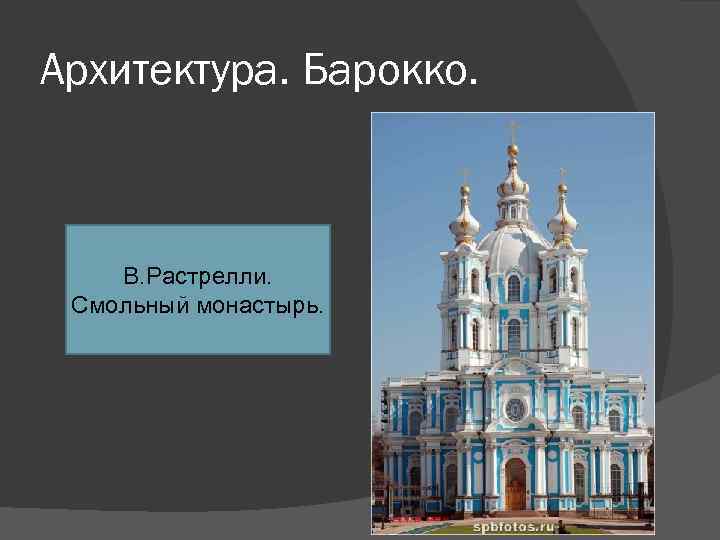 Архитектура. Барокко.

В.Растрелли.
Смольный монастырь.

spbfotos.ru